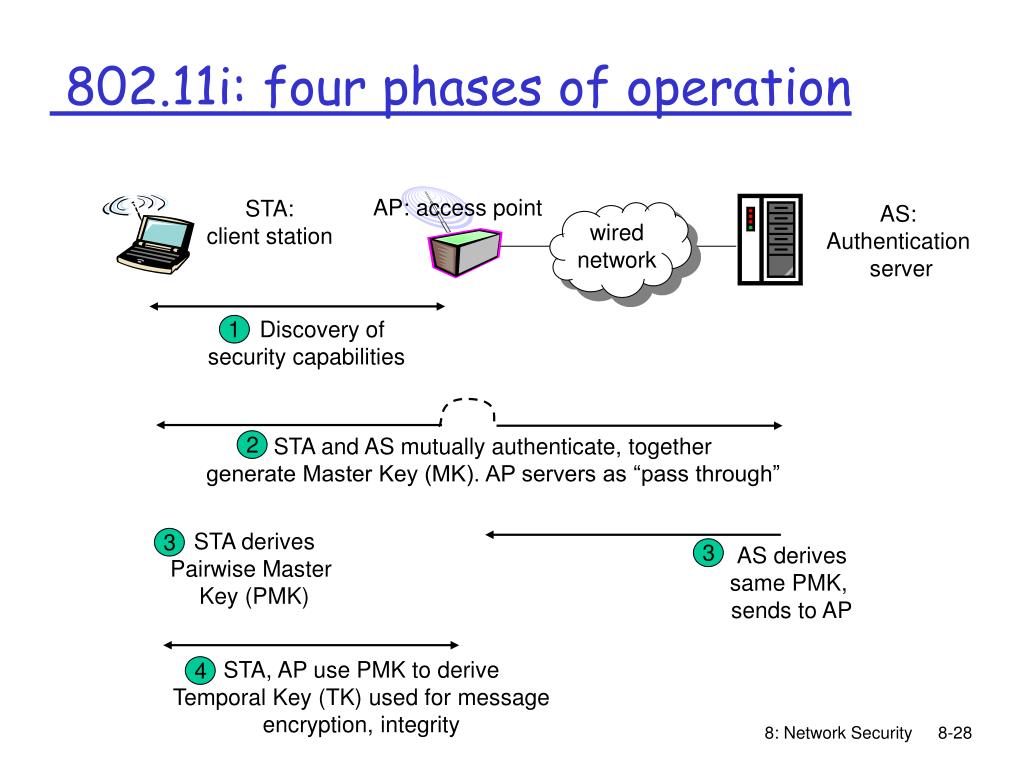 802.11i: four phases of operation

STA: client station

AP: access point

wired network

AS: Authentication server

1 Discovery of security capabilities

2 STA and AS mutually authenticate, together generate Master Key (MK). AP servers as “pass through”

3 STA derives Pairwise Master Key (PMK)

3 AS derives same PMK, sends to AP

4 STA, AP use PMK to derive Temporal Key (TK) used for message encryption, integrity

8: Network Security 8-28